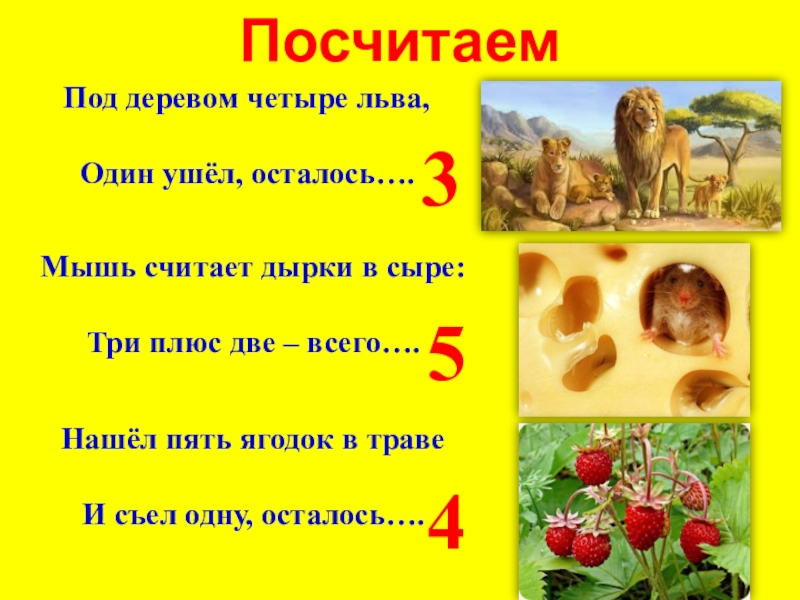 Посчитаем

Под деревом четыре льва,

Один ушёл, осталось…. 3

Мышь считает дырки в сыре:

Три плюс две – всего…. 5

Нашёл пять ягодок в траве

И съел одну, осталось…. 4